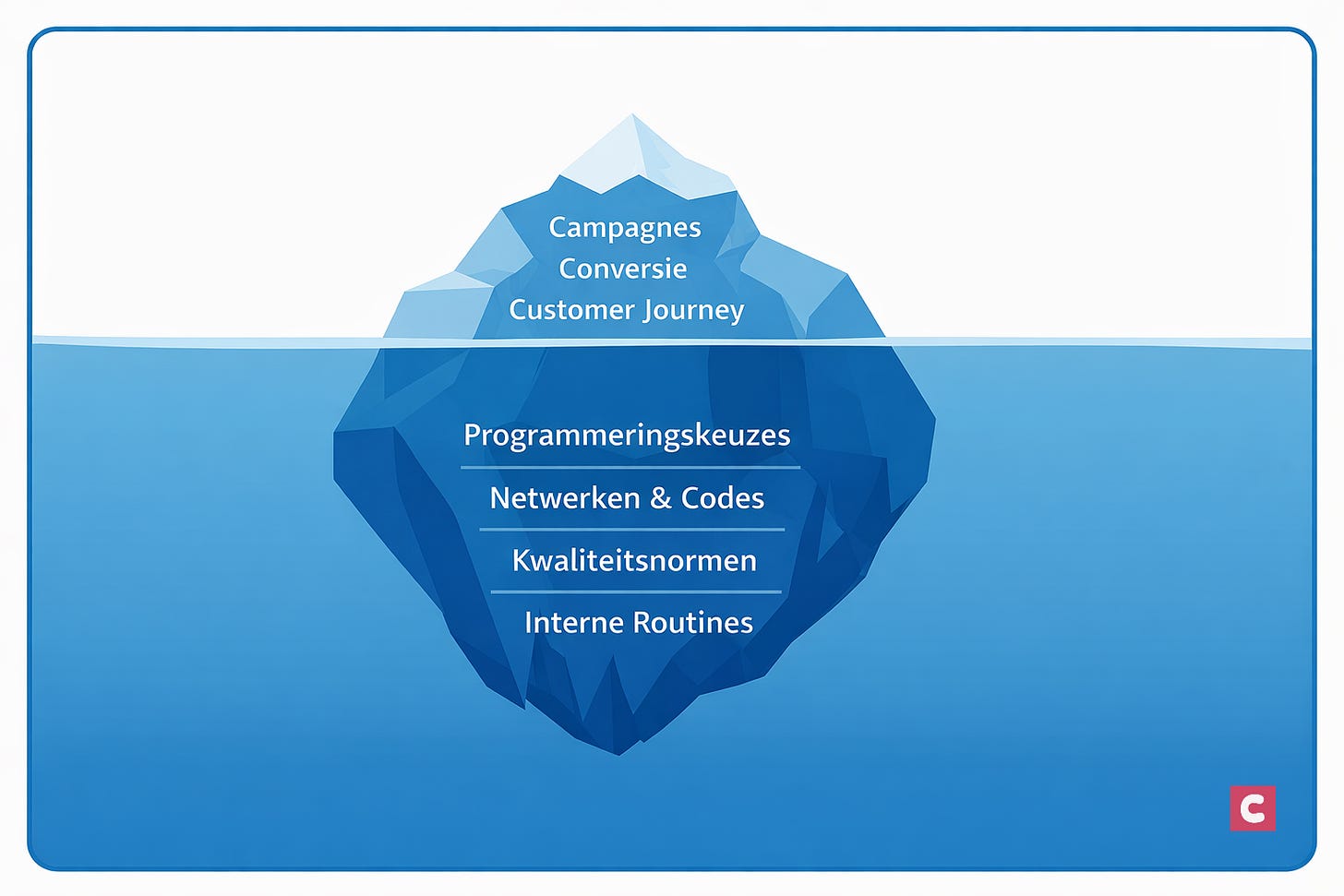 Campagnes
Conversie
Customer Journey

Programmeringskeuzes
Netwerken & Codes
Kwaliteitsnormen
Interne Routines

C